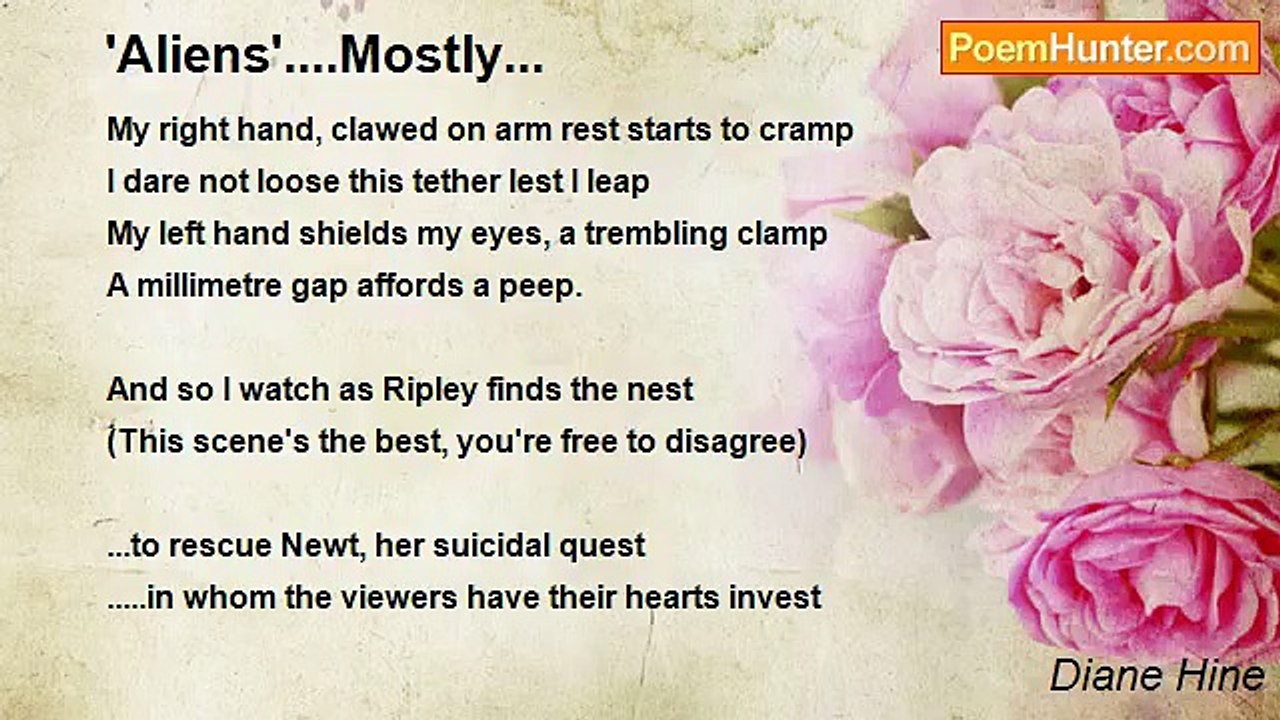 'Aliens'....Mostly...

PoemHunter.com

My right hand, clawed on arm rest starts to cramp
I dare not loose this tether lest I leap
My left hand shields my eyes, a trembling clamp
A millimetre gap affords a peep.

And so I watch as Ripley finds the nest
(This scene's the best, you're free to disagree)

...to rescue Newt, her suicidal quest
.....in whom the viewers have their hearts invest

Diane Hine